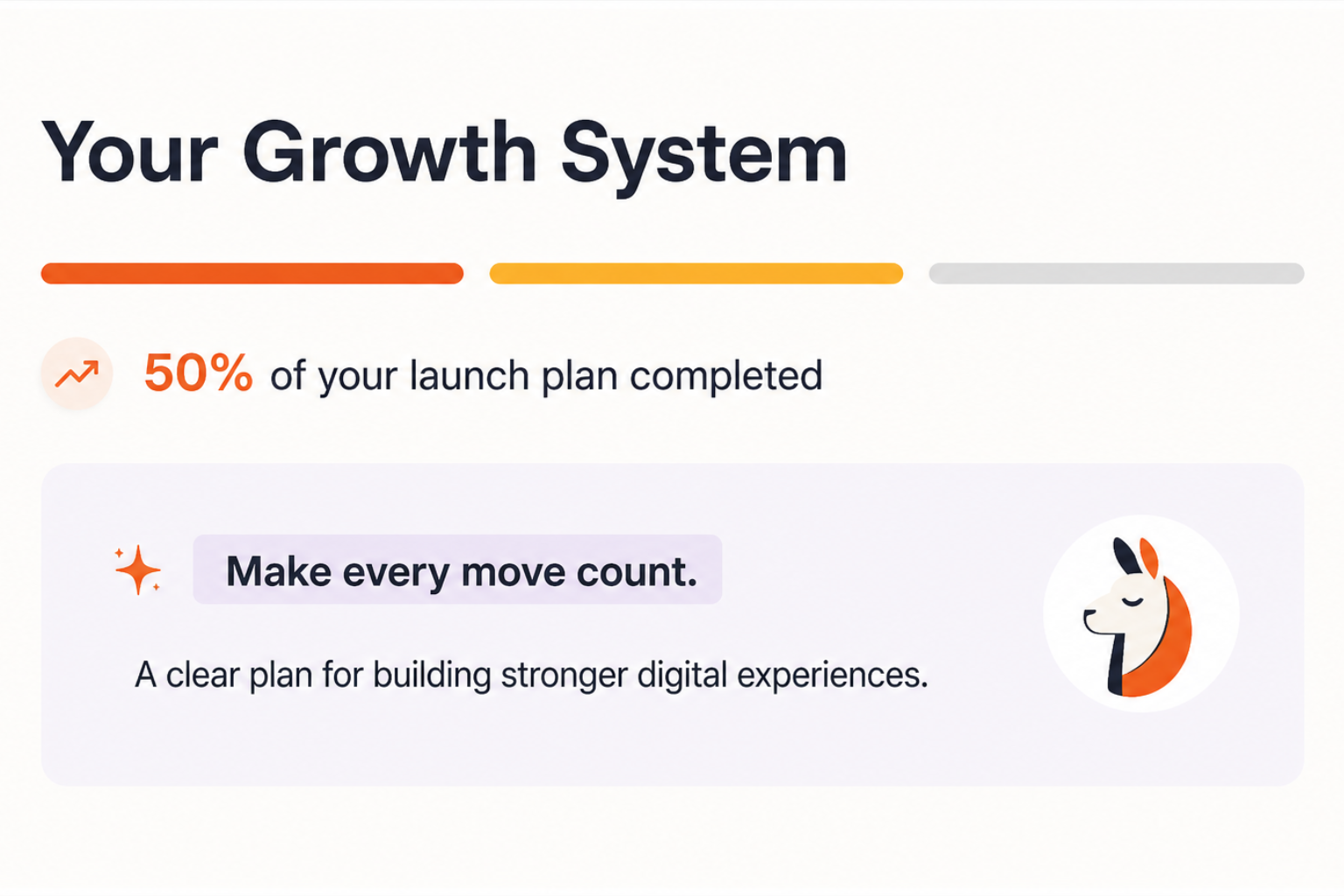 Your Growth System

50% of your launch plan completed

Make every move count.

A clear plan for building stronger digital experiences.